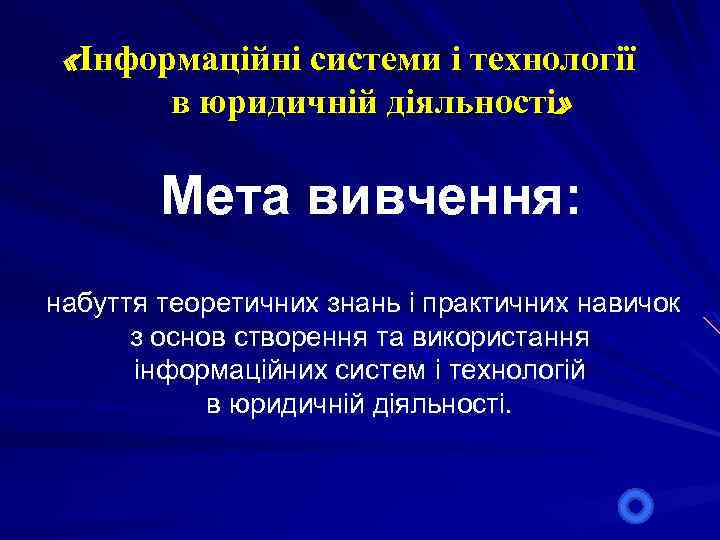 «Інформаційні системи і технології в юридичній діяльності»

Мета вивчення:

набуття теоретичних знань і практичних навичок з основ створення та використання інформаційних систем і технологій в юридичній діяльності.